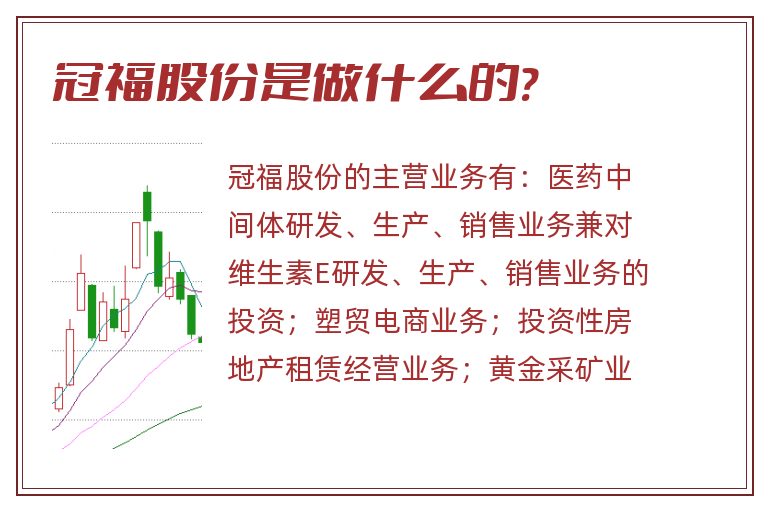 冠福股份是做什么的?

冠福股份的主营业务有：医药中间体研发、生产、销售业务兼对维生素E研发、生产、销售业务的投资；塑贸电商业务；投资性房地产租赁经营业务；黄金采矿业